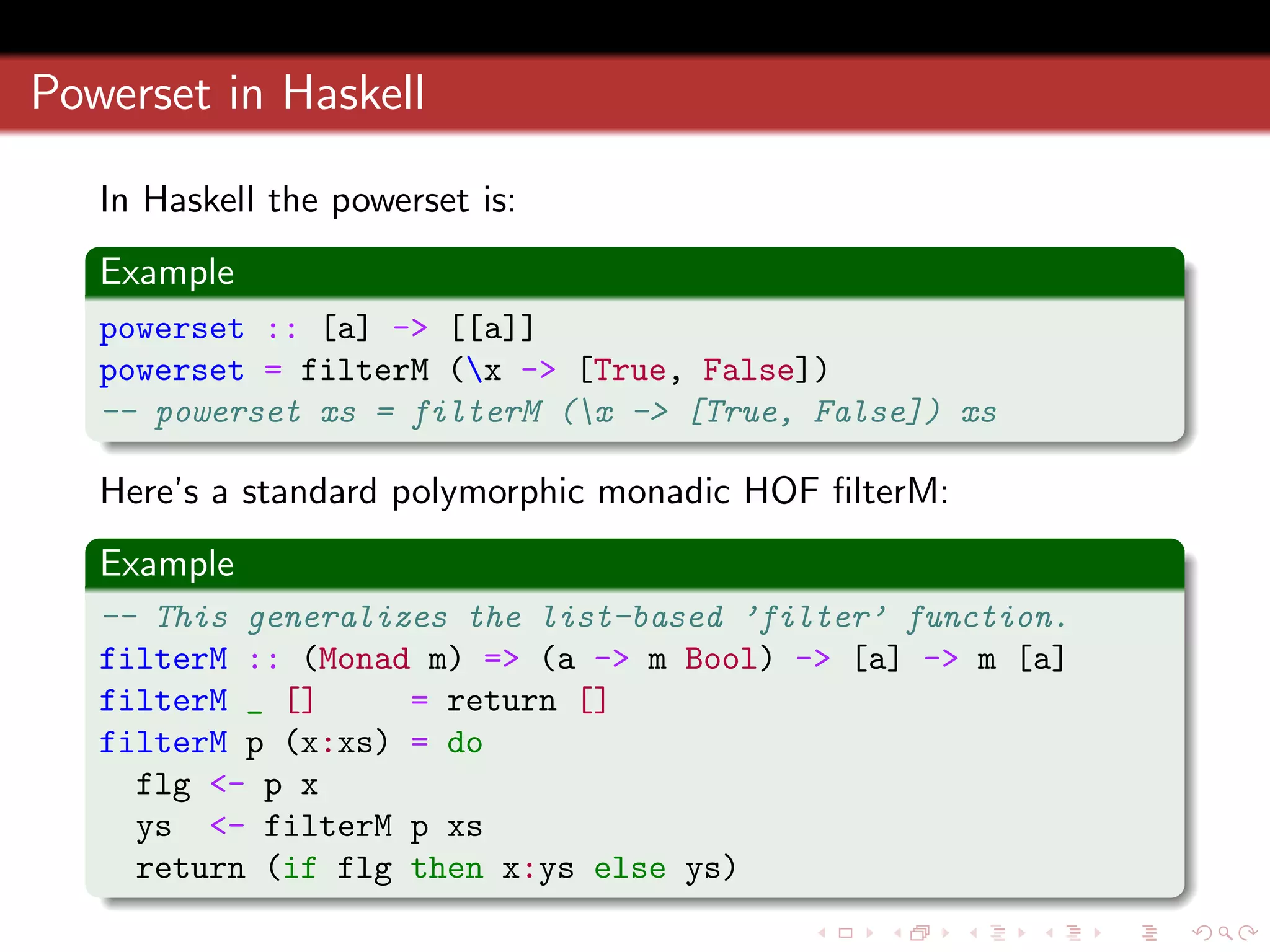 Powerset in Haskell

In Haskell the powerset is:

Example

powerset :: [a] -> [[a]]
powerset = filterM (\x -> [True, False])
-- powerset xs = filterM (\x -> [True, False]) xs

Here's a standard polymorphic monadic HOF filterM:

Example

-- This generalizes the list-based 'filter' function.
filterM :: (Monad m) => (a -> m Bool) -> [a] -> m [a]
filterM _ []      = return []
filterM p (x:xs) = do
  flg <- p x
  ys  <- filterM p xs
  return (if flg then x:ys else ys)